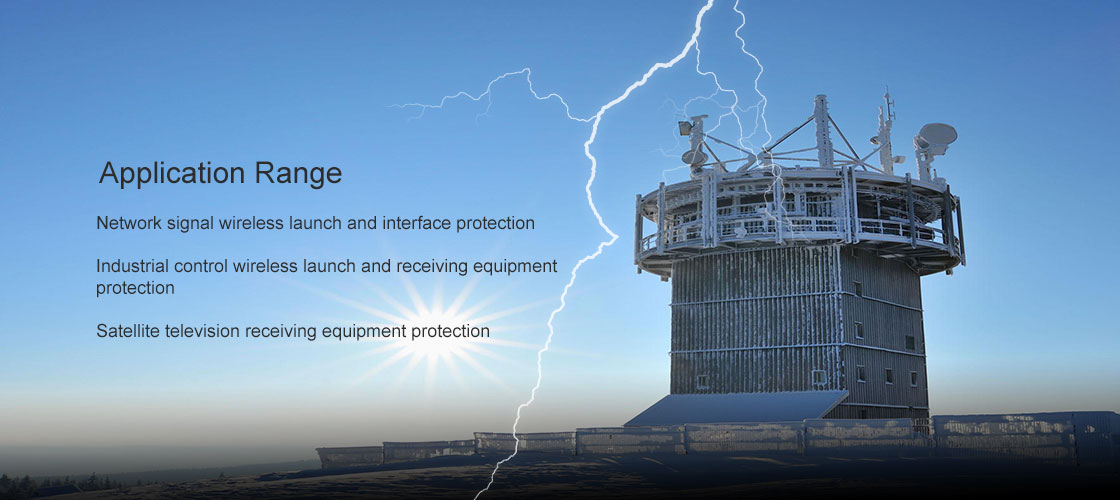 Application Range

Network signal wireless launch and interface protection

Industrial control wireless launch and receiving equipment protection

Satellite television receiving equipment protection